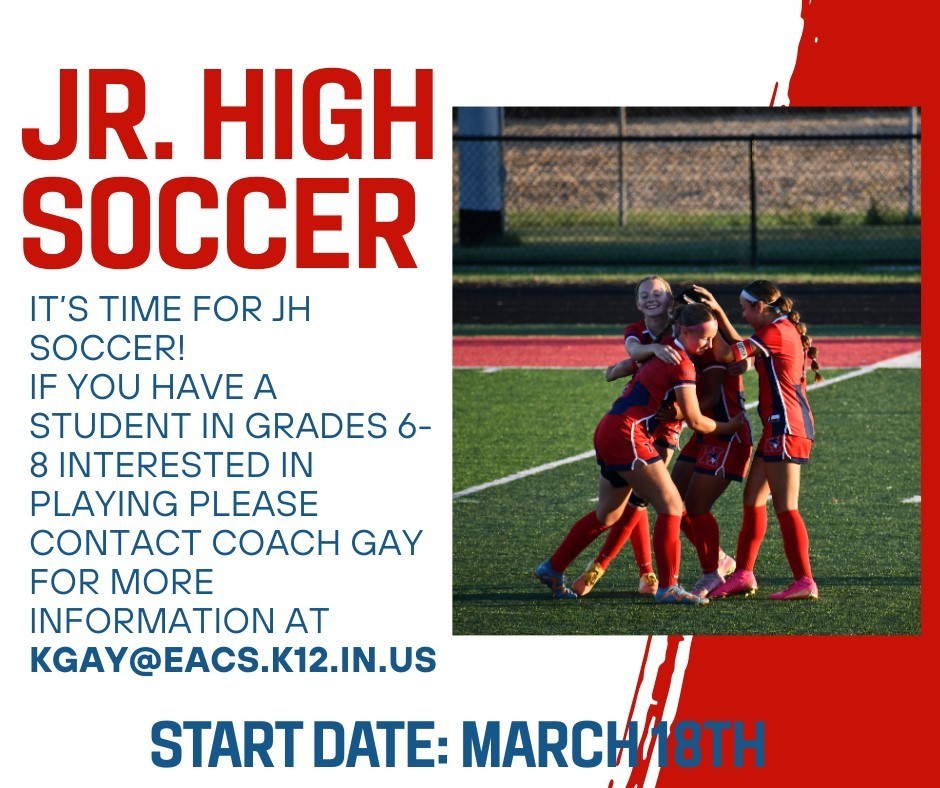 JR. HIGH SOCCER

IT'S TIME FOR JH SOCCER!
IF YOU HAVE A STUDENT IN GRADES 6-8 INTERESTED IN PLAYING PLEASE CONTACT COACH GAY FOR MORE INFORMATION AT KGAY@EACS.K12.IN.US

START DATE: MARCH 18TH